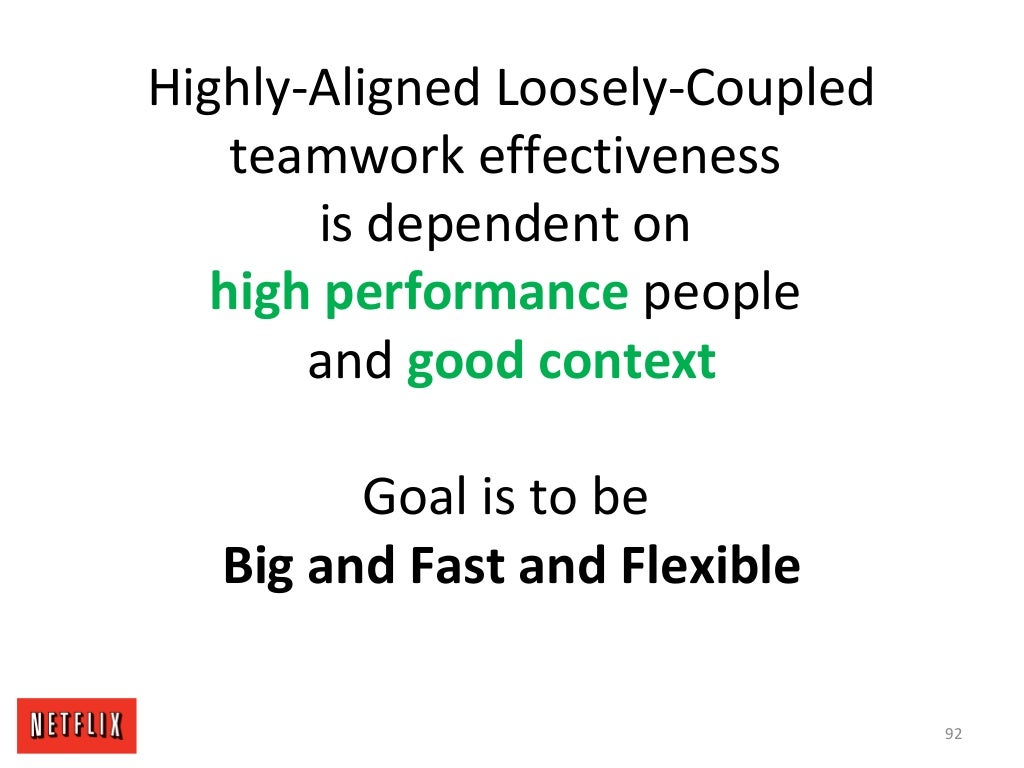 Highly-Aligned Loosely-Coupled teamwork effectiveness is dependent on high performance people and good context

Goal is to be Big and Fast and Flexible

NETFLIX

92